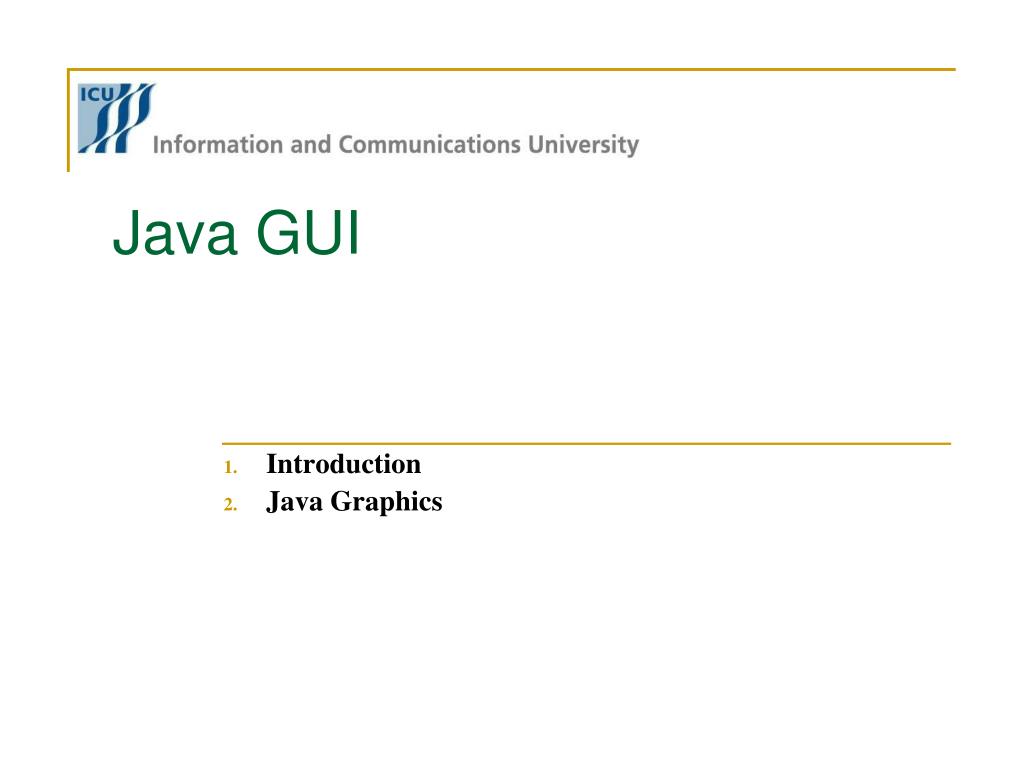 ICU
Information and Communications University

Java GUI

1. Introduction
2. Java Graphics